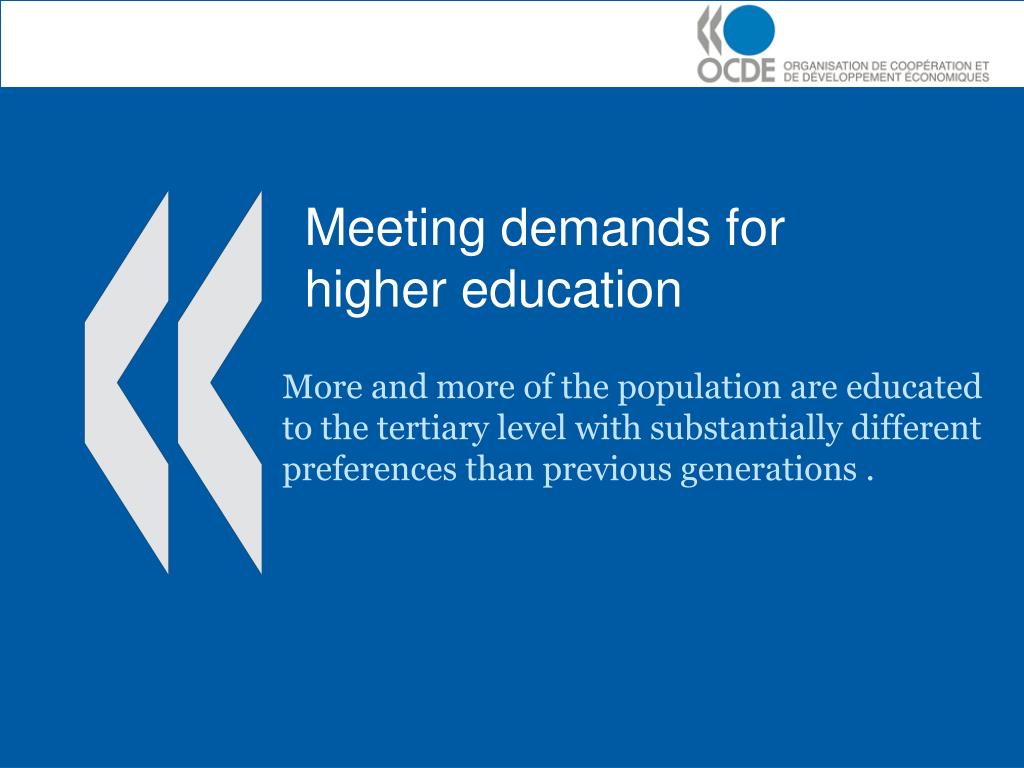 OCDE ORGANISATION DE COOPÉRATION ET DE DÉVELOPPEMENT ÉCONOMIQUES

Meeting demands for higher education

More and more of the population are educated to the tertiary level with substantially different preferences than previous generations .